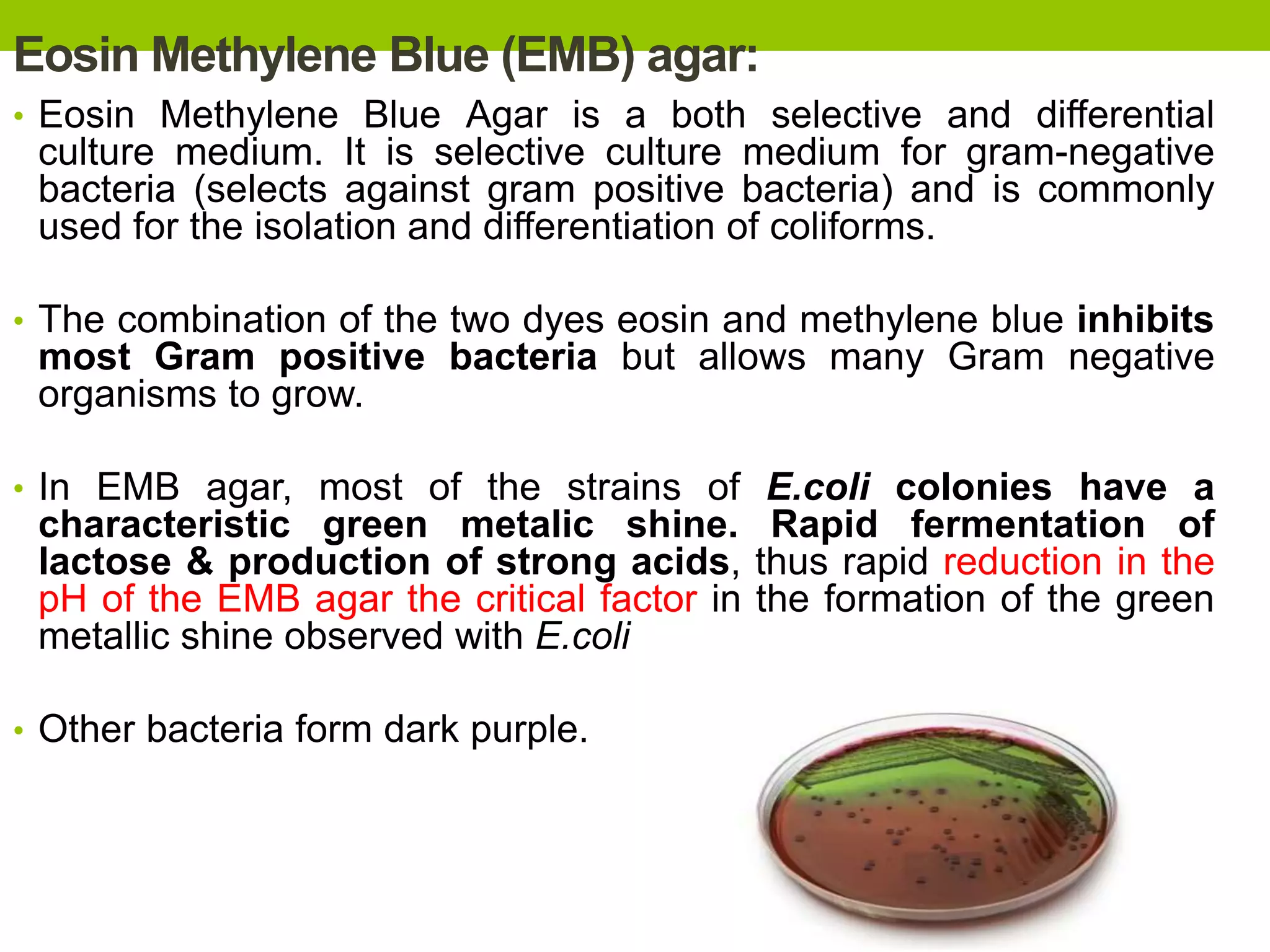 Eosin Methylene Blue (EMB) agar:

• Eosin Methylene Blue Agar is a both selective and differential culture medium. It is selective culture medium for gram-negative bacteria (selects against gram positive bacteria) and is commonly used for the isolation and differentiation of coliforms.

• The combination of the two dyes eosin and methylene blue inhibits most Gram positive bacteria but allows many Gram negative organisms to grow.

• In EMB agar, most of the strains of E.coli colonies have a characteristic green metalic shine. Rapid fermentation of lactose & production of strong acids, thus rapid reduction in the pH of the EMB agar the critical factor in the formation of the green metallic shine observed with E.coli

• Other bacteria form dark purple.